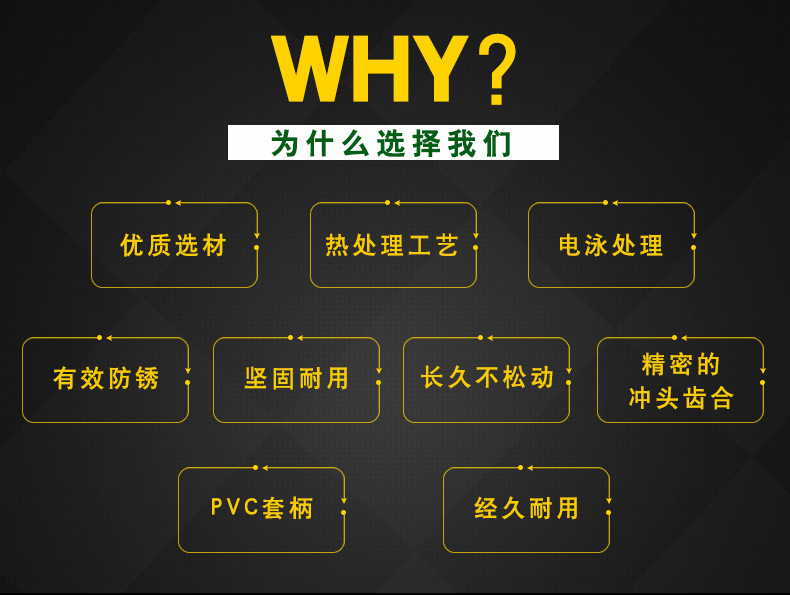 WHY?

为什么选择我们

优质选材

热处理工艺

电泳处理

有效防锈

坚固耐用

长久不松动

精密的冲头齿合

PVC套柄

经久耐用